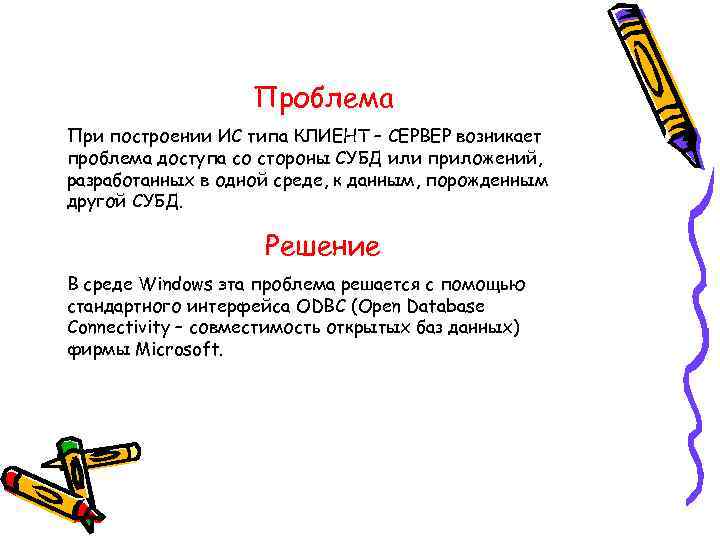 Проблема

При построении ИС типа КЛИЕНТ – СЕРВЕР возникает проблема доступа со стороны СУБД или приложений, разработанных в одной среде, к данным, порожденным другой СУБД.

Решение

В среде Windows эта проблема решается с помощью стандартного интерфейса ODBC (Open Database Connectivity – совместимость открытых баз данных) фирмы Microsoft.